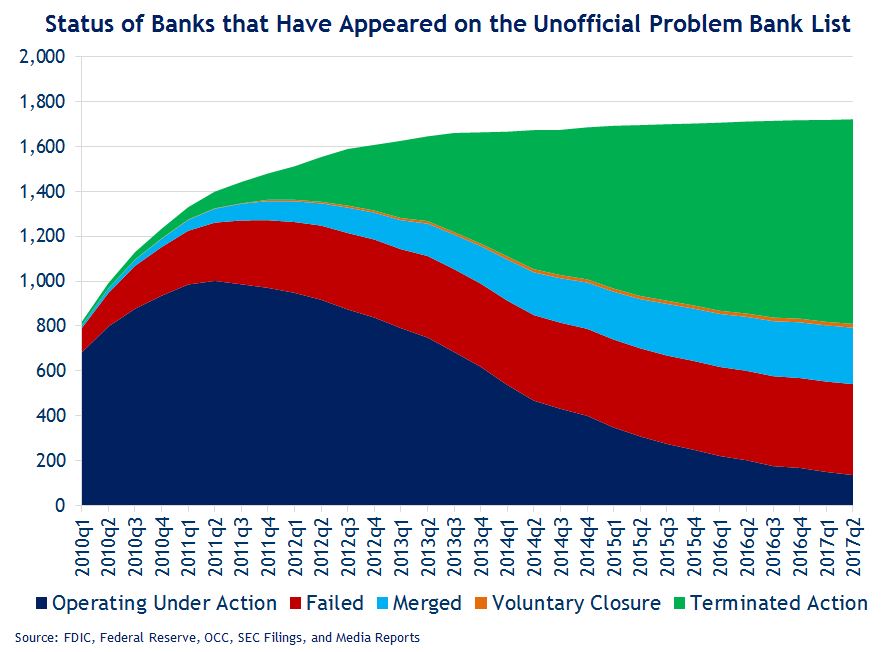 Status of Banks that Have Appeared on the Unofficial Problem Bank List

2,000
1,800
1,600
1,400
1,200
1,000
800
600
400
200
0

2010q1
2010q2
2010q3
2010q4
2011q1
2011q2
2011q3
2011q4
2012q1
2012q2
2012q3
2012q4
2013q1
2013q2
2013q3
2013q4
2014q1
2014q2
2014q3
2014q4
2015q1
2015q2
2015q3
2015q4
2016q1
2016q2
2016q3
2016q4
2017q1
2017q2

Operating Under Action
Failed
Merged
Voluntary Closure
Terminated Action

Source: FDIC, Federal Reserve, OCC, SEC Filings, and Media Reports